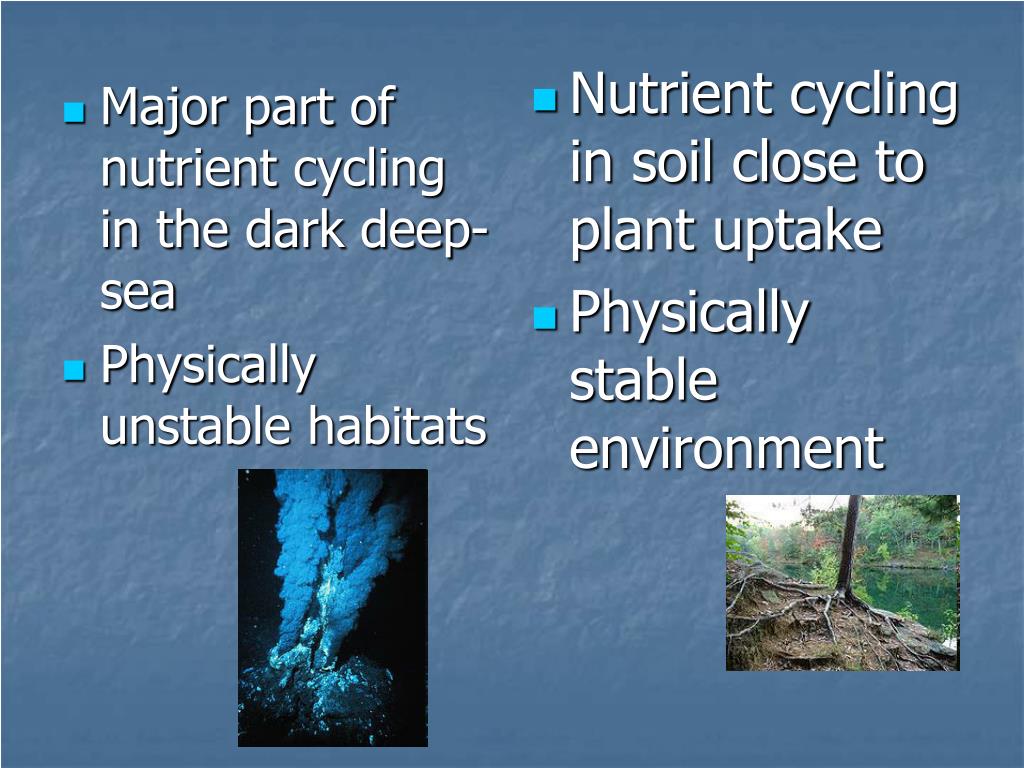 Major part of nutrient cycling in the dark deep-sea

Physically unstable habitats

Nutrient cycling in soil close to plant uptake

Physically stable environment